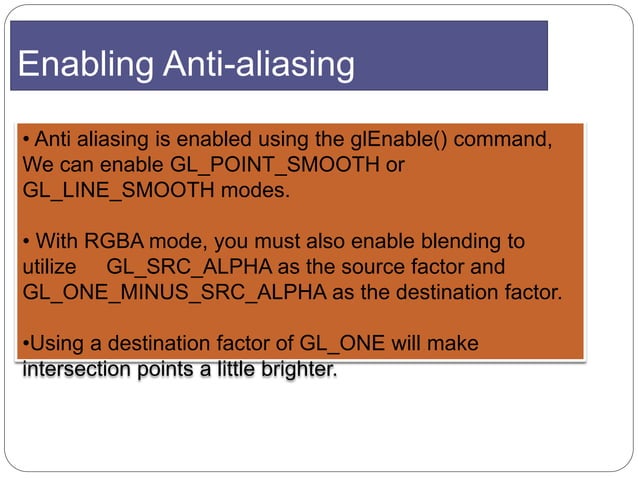 Enabling Anti-aliasing

• Anti aliasing is enabled using the glEnable() command, We can enable GL_POINT_SMOOTH or GL_LINE_SMOOTH modes.

• With RGBA mode, you must also enable blending to utilize GL_SRC_ALPHA as the source factor and GL_ONE_MINUS_SRC_ALPHA as the destination factor.

•Using a destination factor of GL_ONE will make intersection points a little brighter.